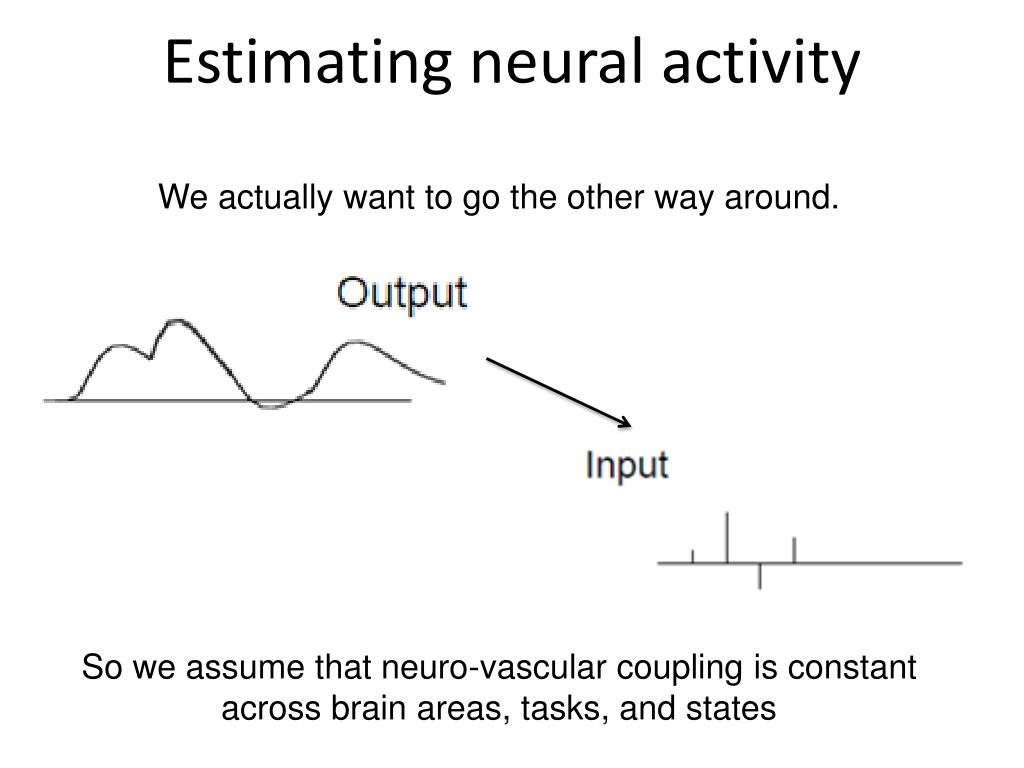 Estimating neural activity

We actually want to go the other way around.

Output

Input

So we assume that neuro-vascular coupling is constant across brain areas, tasks, and states